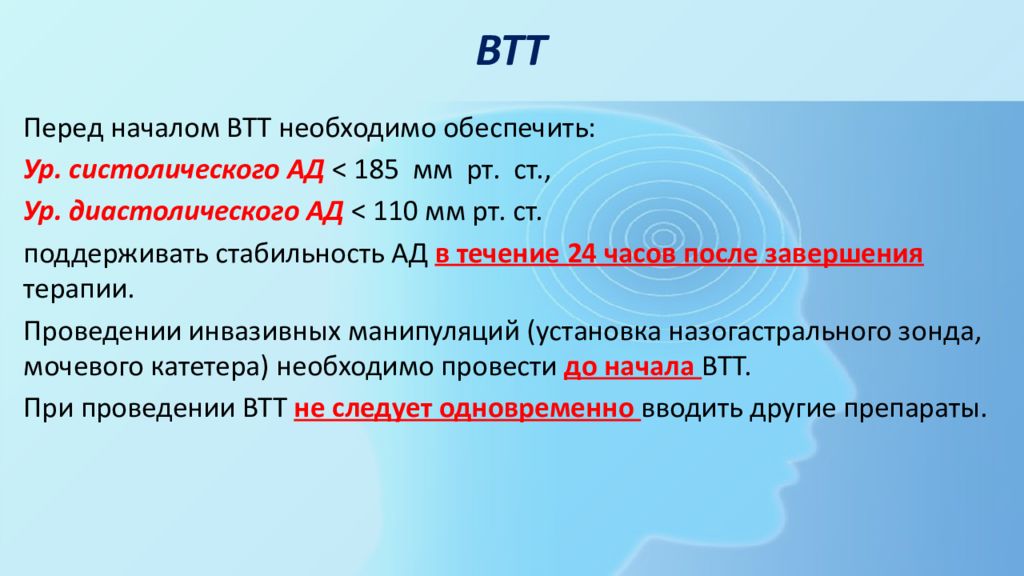 ВТТ

Перед началом ВТТ необходимо обеспечить:

Ур. систолического АД < 185 мм рт. ст.,

Ур. диастолического АД < 110 мм рт. ст.

поддерживать стабильность АД в течение 24 часов после завершения терапии.

Проведении инвазивных манипуляций (установка назогастрального зонда, мочевого катетера) необходимо провести до начала ВТТ.

При проведении ВТТ не следует одновременно вводить другие препараты.